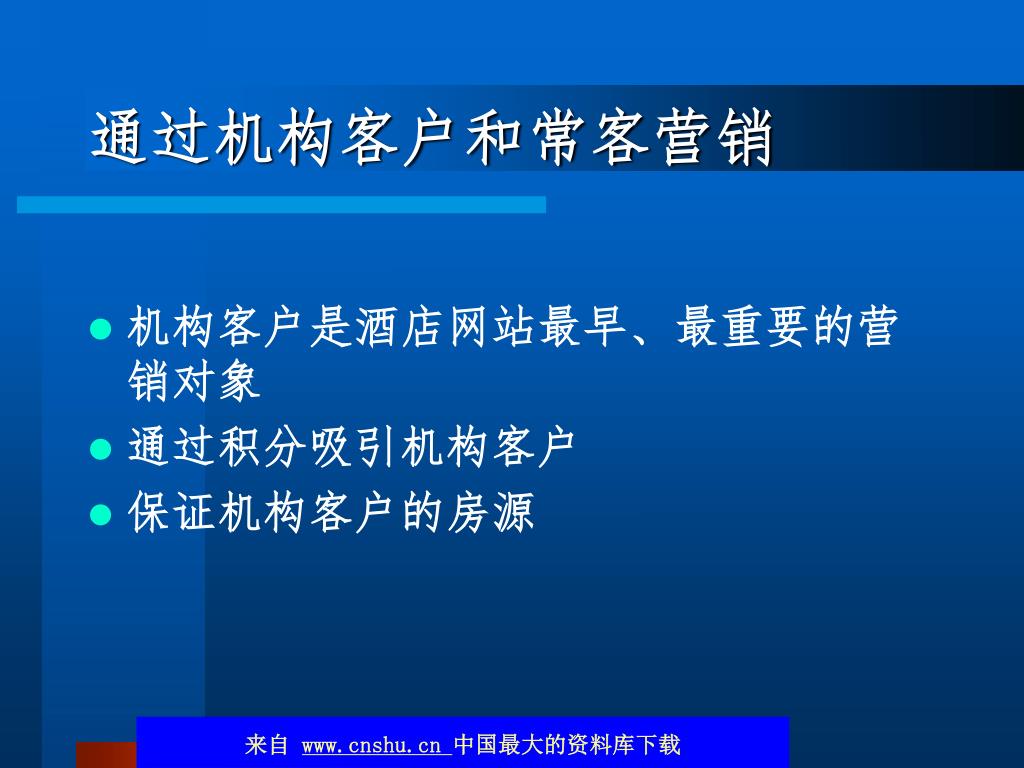 通过机构客户和常客营销

- 机构客户是酒店网站最早、最重要的营销对象
- 通过积分吸引机构客户
- 保证机构客户的房源

来自 www.cnshu.cn 中国最大的资料库下载